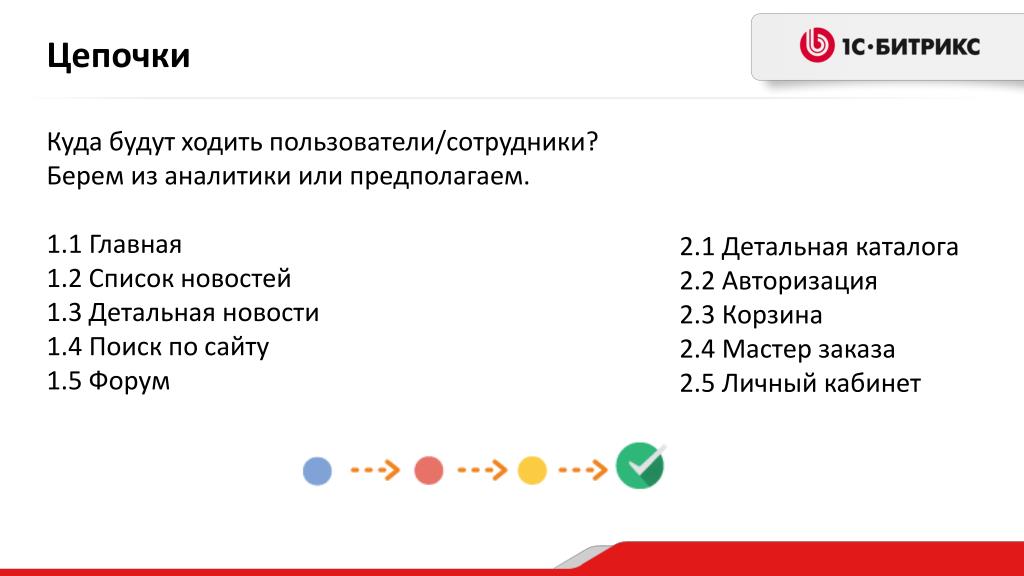 Цепочки

1С·БИТРИКС

Куда будут ходить пользователи/сотрудники?
Берем из аналитики или предполагаем.

1.1 Главная
1.2 Список новостей
1.3 Детальная новости
1.4 Поиск по сайту
1.5 Форум

2.1 Детальная каталога
2.2 Авторизация
2.3 Корзина
2.4 Мастер заказа
2.5 Личный кабинет